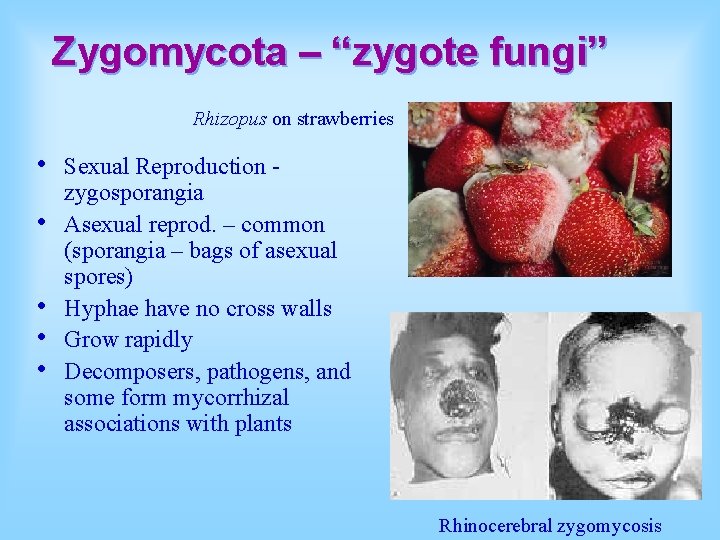 Zygomycota – “zygote fungi”

Rhizopus on strawberries

• Sexual Reproduction - zygosporangia
• Asexual reprod. – common (sporangia – bags of asexual spores)
• Hyphae have no cross walls
• Grow rapidly
• Decomposers, pathogens, and some form mycorrhizal associations with plants

Rhinocerebral zygomycosis